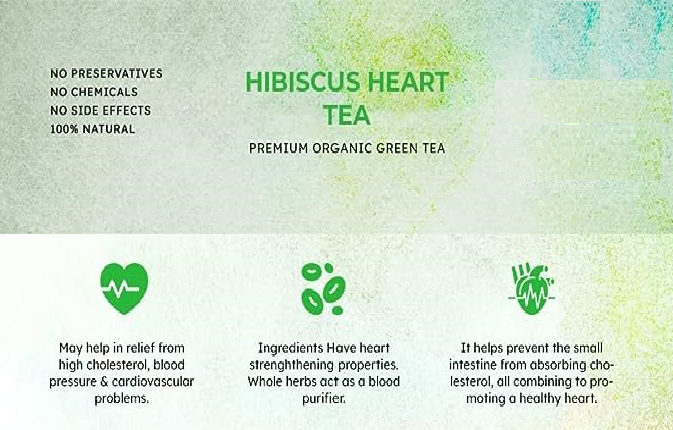 NO PRESERVATIVES
NO CHEMICALS
NO SIDE EFFECTS
100% NATURAL

HIBISCUS HEART TEA

PREMIUM ORGANIC GREEN TEA

May help in relief from high cholesterol, blood pressure & cardiovascular problems.

Ingredients Have heart strenghthening properties. Whole herbs act as a blood purifier.

It helps prevent the small intestine from absorbing cholesterol, all combining to promoting a healthy heart.